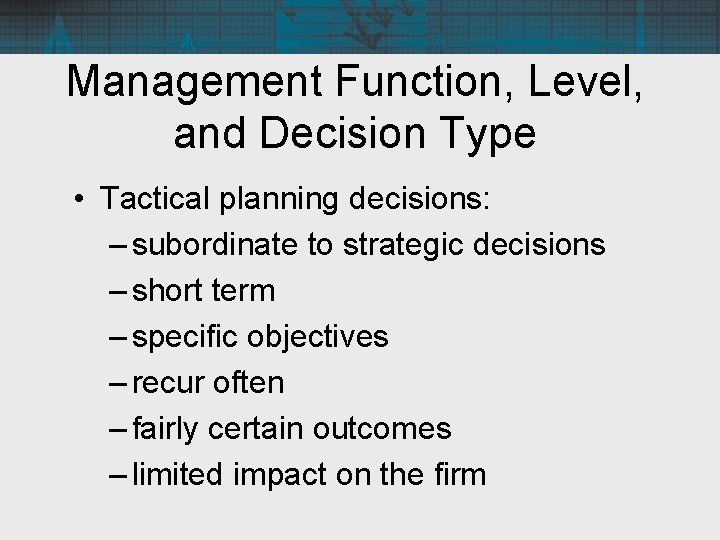 Management Function, Level, and Decision Type

• Tactical planning decisions:
– subordinate to strategic decisions
– short term
– specific objectives
– recur often
– fairly certain outcomes
– limited impact on the firm